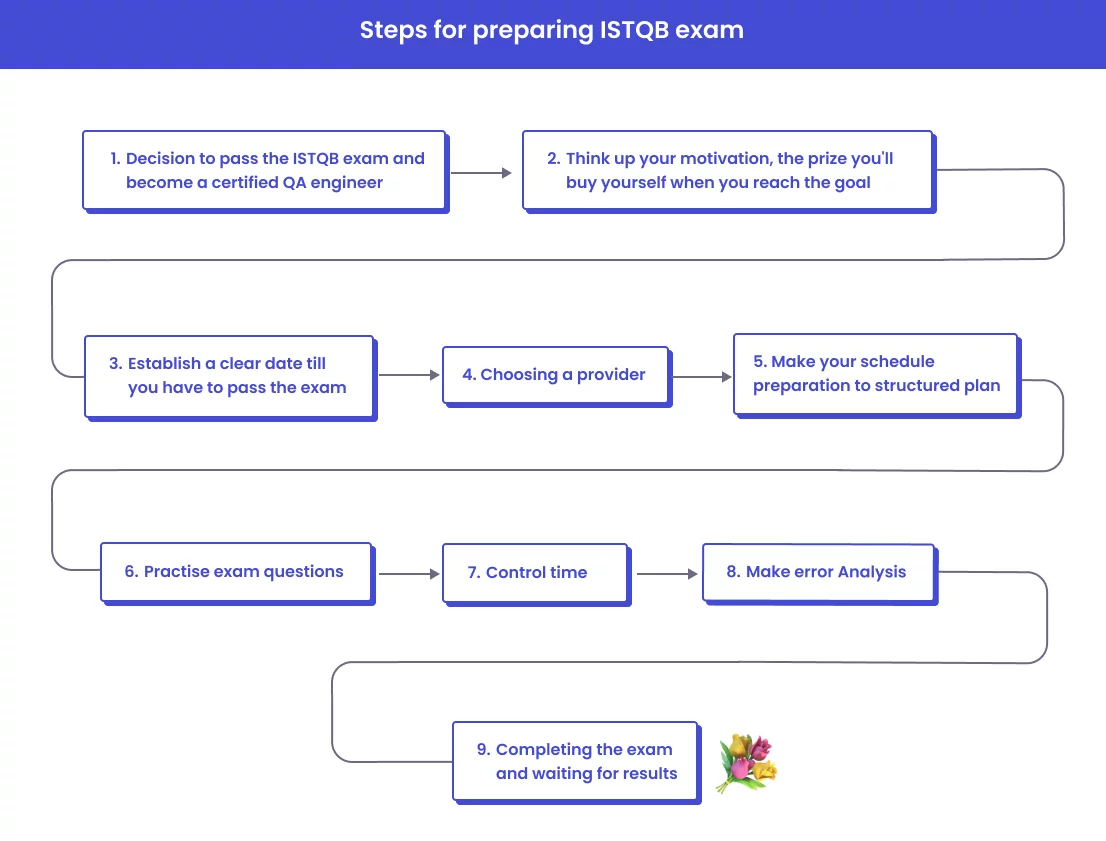 Steps for preparing ISTQB exam

1. Decision to pass the ISTQB exam and become a certified QA engineer

2. Think up your motivation, the prize you'll buy yourself when you reach the goal

3. Establish a clear date till you have to pass the exam

4. Choosing a provider

5. Make your schedule preparation to structured plan

6. Practise exam questions

7. Control time

8. Make error Analysis

9. Completing the exam and waiting for results